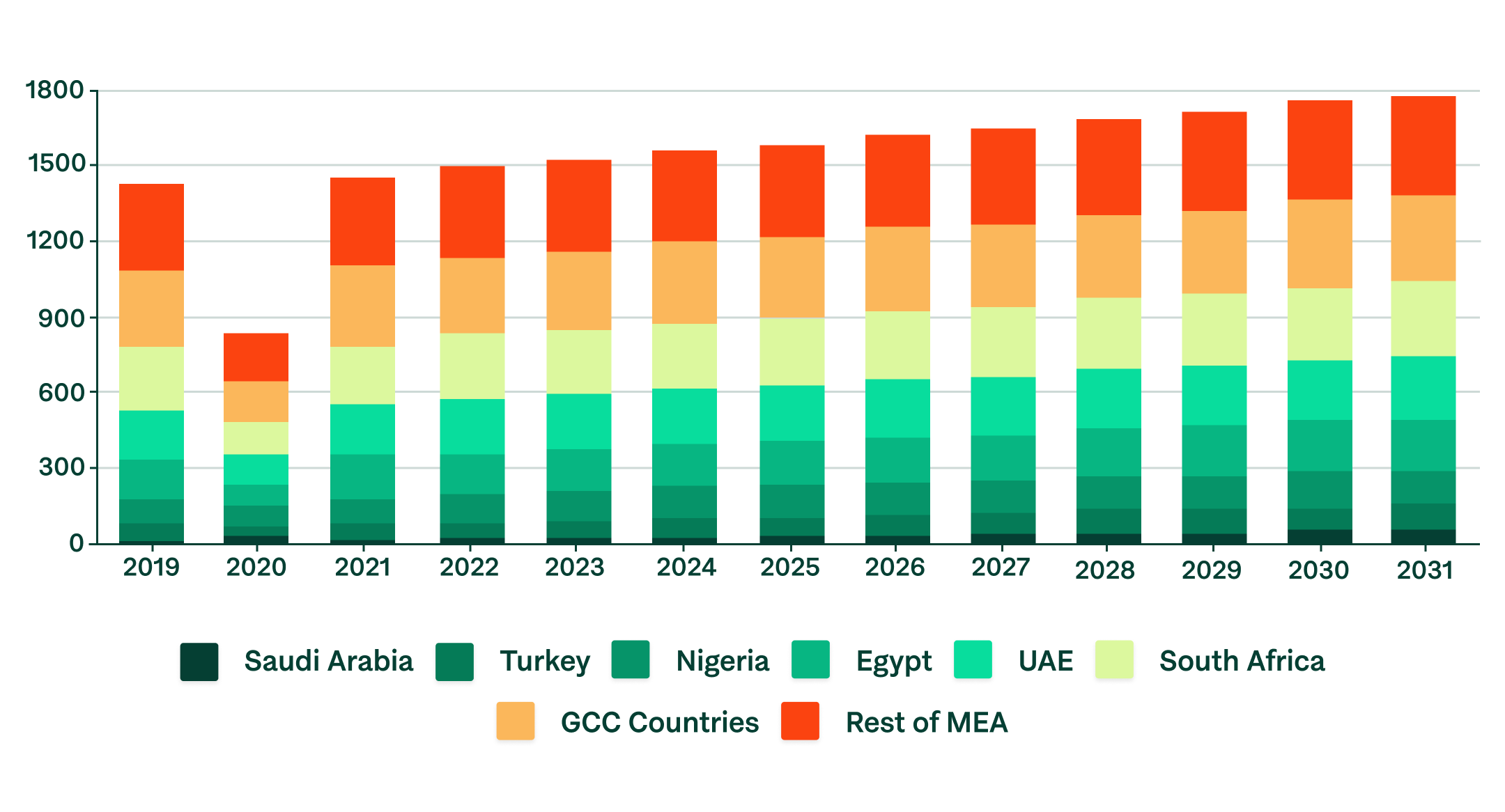 1800
1500
1200
900
600
300
0

2019 2020 2021 2022 2023 2024 2025 2026 2027 2028 2029 2030 2031

Saudi Arabia Turkey Nigeria Egypt UAE South Africa GCC Countries Rest of MEA